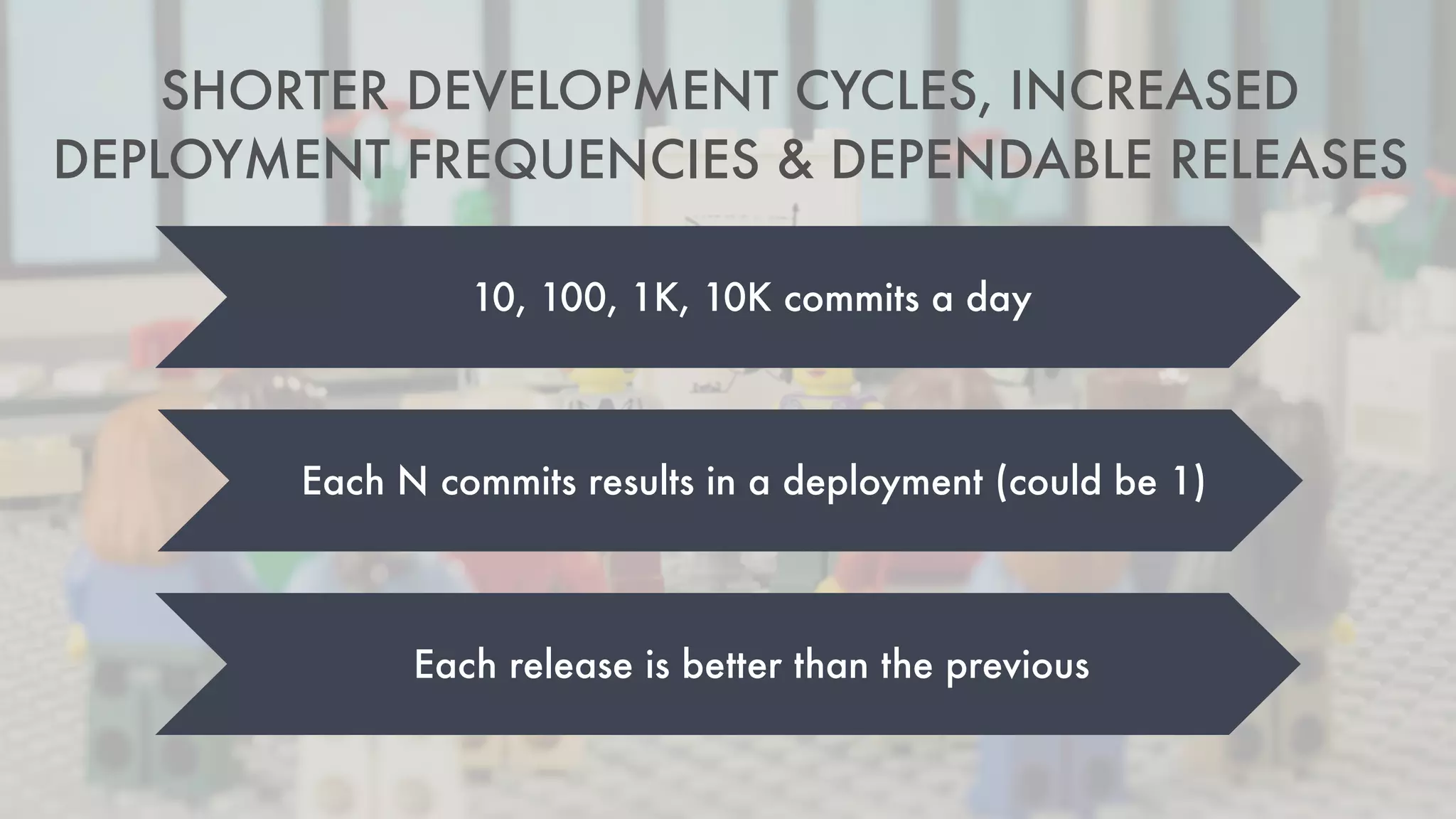 SHORTER DEVELOPMENT CYCLES, INCREASED DEPLOYMENT FREQUENCIES & DEPENDABLE RELEASES

10, 100, 1K, 10K commits a day

Each N commits results in a deployment (could be 1)

Each release is better than the previous